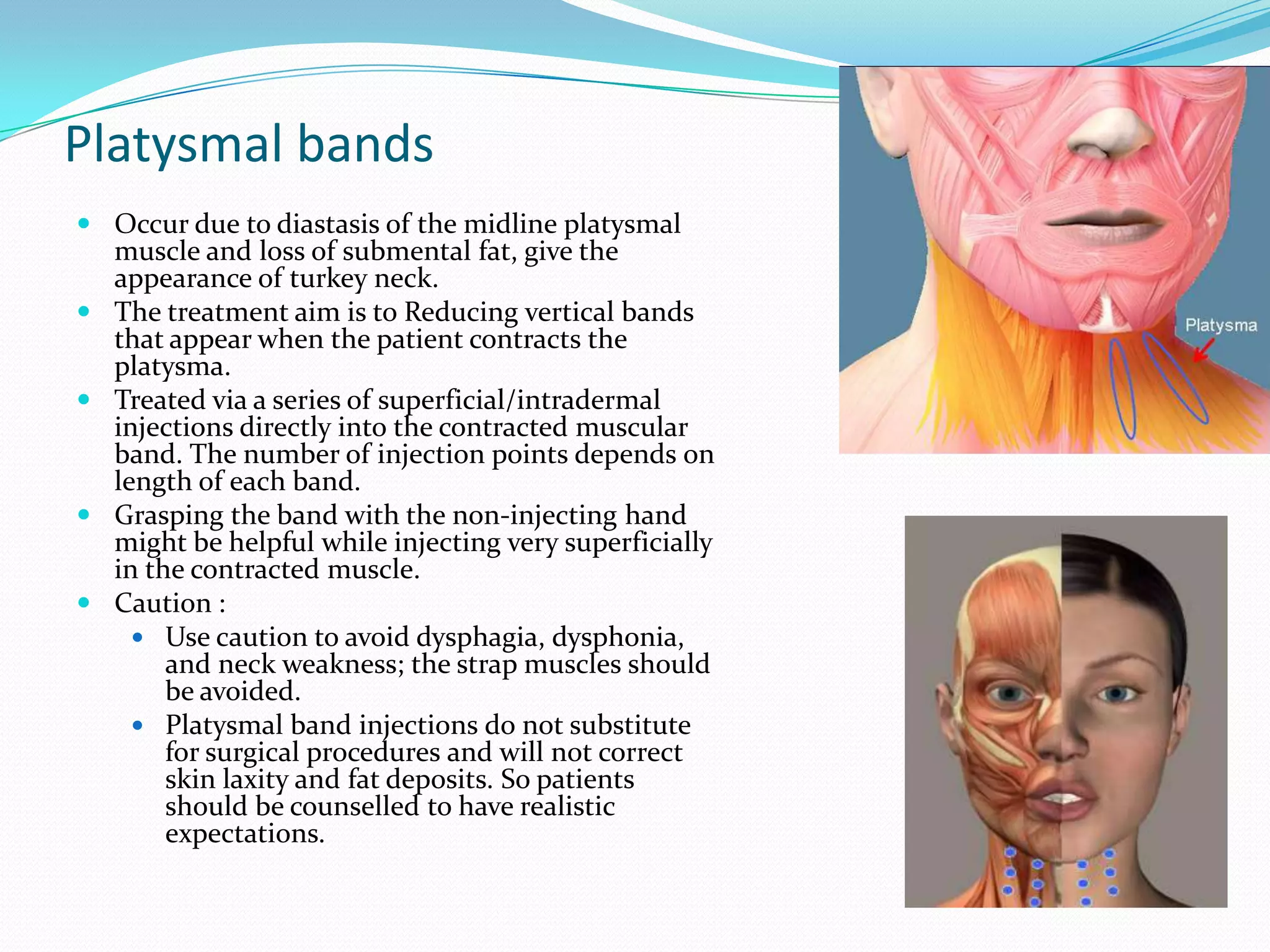 Platysmal bands

- Occur due to diastasis of the midline platysmal muscle and loss of submental fat, give the appearance of turkey neck.
- The treatment aim is to Reducing vertical bands that appear when the patient contracts the platysma.
- Treated via a series of superficial/intradermal injections directly into the contracted muscular band. The number of injection points depends on length of each band.
- Grasping the band with the non-injecting hand might be helpful while injecting very superficially in the contracted muscle.
- Caution :
  - Use caution to avoid dysphagia, dysphonia, and neck weakness; the strap muscles should be avoided.
  - Platysmal band injections do not substitute for surgical procedures and will not correct skin laxity and fat deposits. So patients should be counselled to have realistic expectations.

Platysma